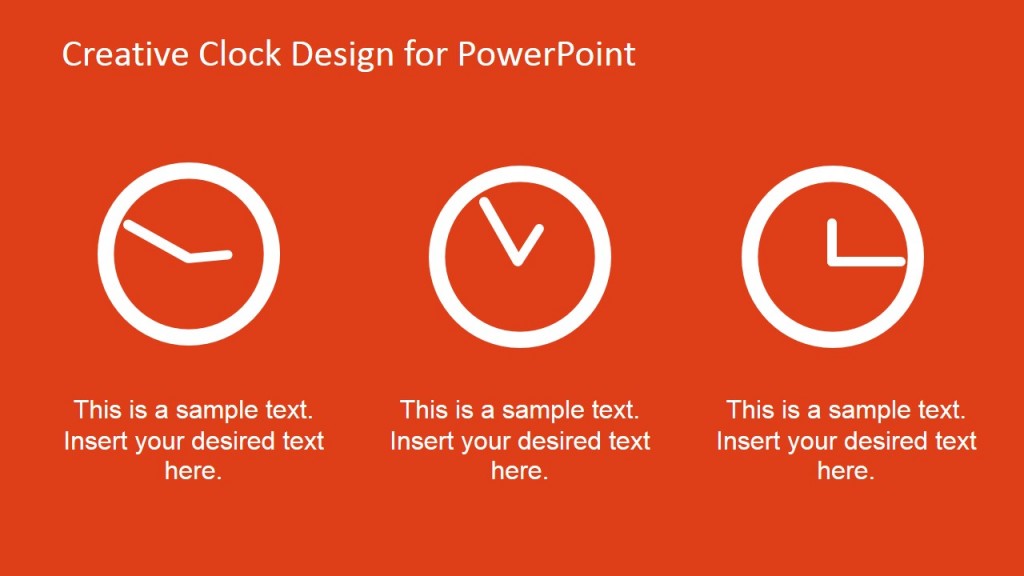 Creative Clock Design for PowerPoint

This is a sample text. Insert your desired text here.

This is a sample text. Insert your desired text here.

This is a sample text. Insert your desired text here.